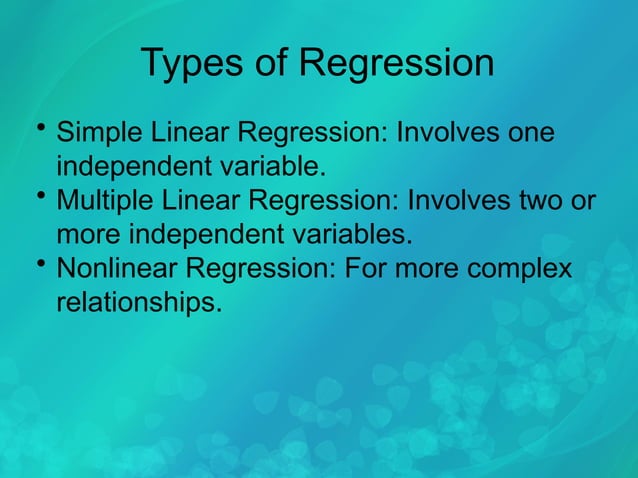 Types of Regression

• Simple Linear Regression: Involves one independent variable.
• Multiple Linear Regression: Involves two or more independent variables.
• Nonlinear Regression: For more complex relationships.